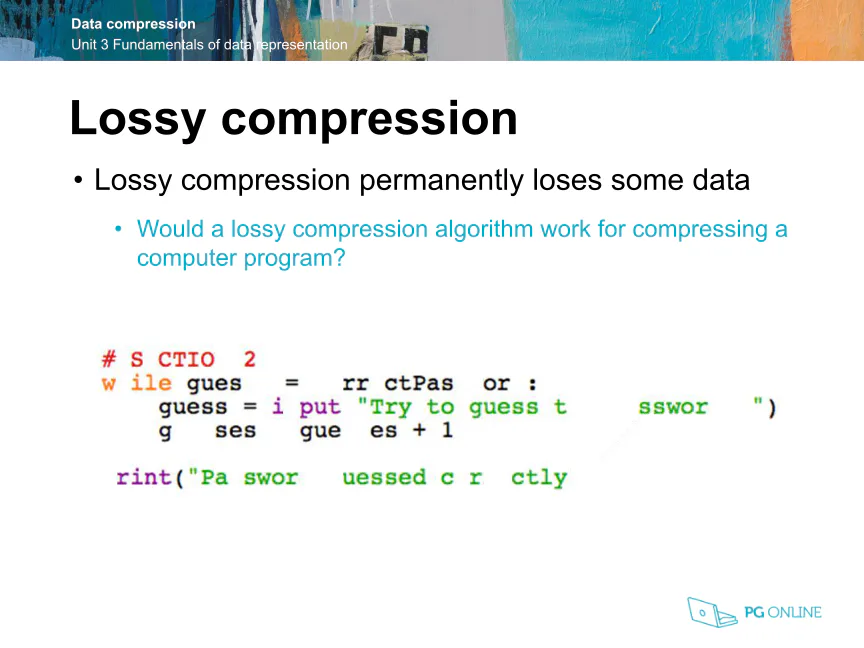 Data compression
Unit 3 Fundamentals of data representation

Lossy compression

• Lossy compression permanently loses some data

• Would a lossy compression algorithm work for compressing a computer program?

# S CTIO 2
w ile gues = rr ctPas or :
guess = i put "Try to guess t sswor ")
g ses gue es + 1

rint("Pa swor uessed c r ctly

PG ONLINE